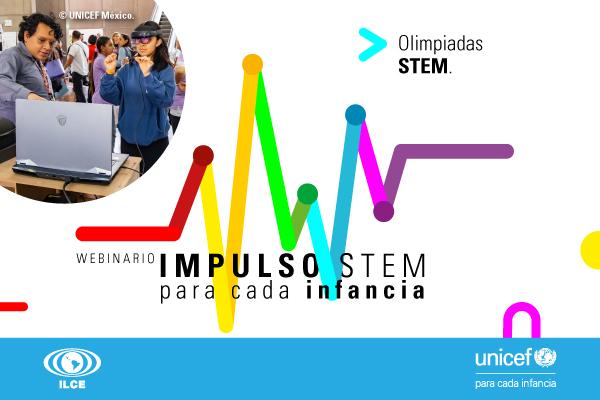 © UNICEF México.

Olimpiadas
STEM.

WEBINARIO IMPULSO STEM
para cada infancia

ILCE

unicef
para cada infancia